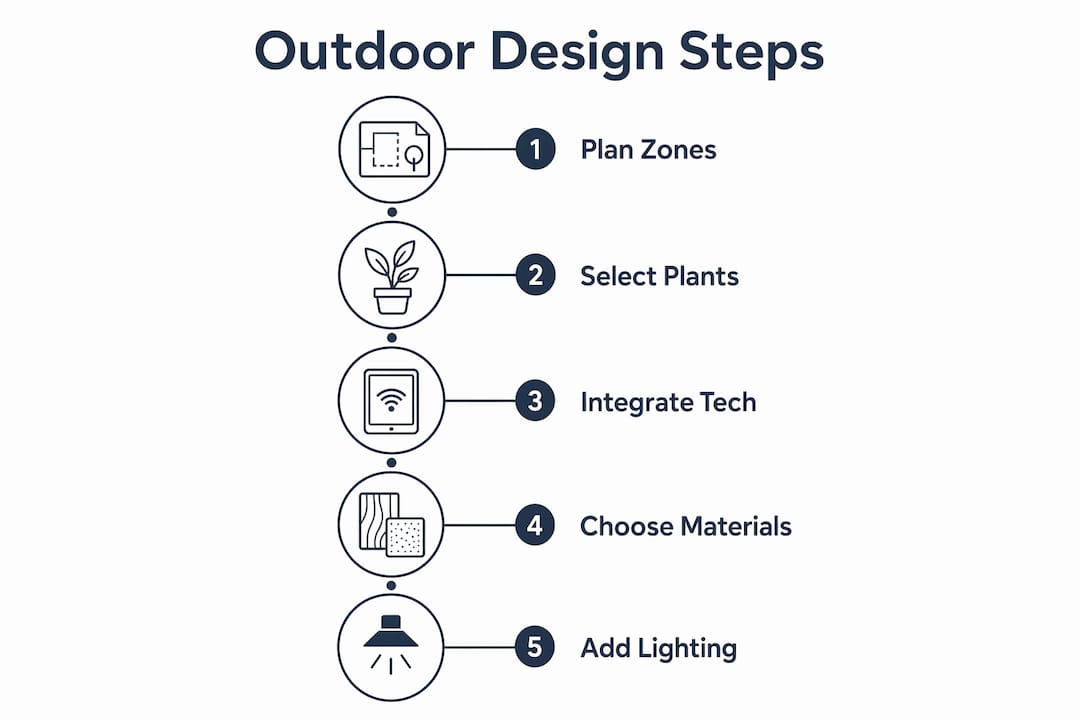 Outdoor Design Steps

1 Plan Zones

2 Select Plants

3 Integrate Tech

4 Choose Materials

5 Add Lighting